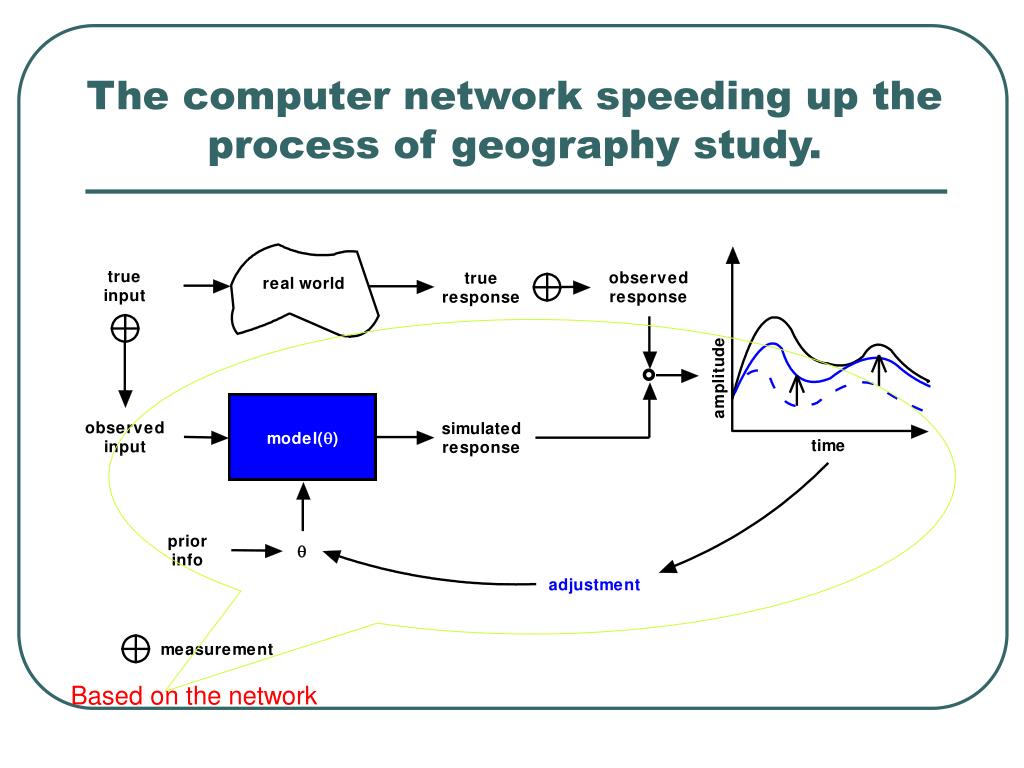 The computer network speeding up the process of geography study.

true input

real world

true response

observed response

amplitude

time

observed input

model($\theta$)

simulated response

prior info

$\theta$

adjustment

measurement

Based on the network